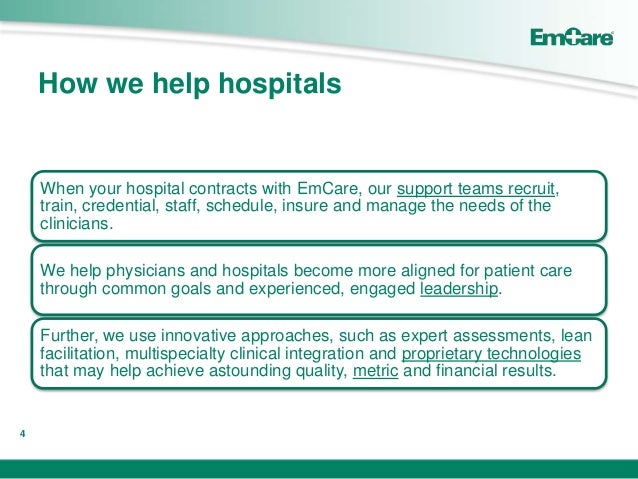 EmCare

How we help hospitals

When your hospital contracts with EmCare, our support teams recruit, train, credential, staff, schedule, insure and manage the needs of the clinicians.

We help physicians and hospitals become more aligned for patient care through common goals and experienced, engaged leadership.

Further, we use innovative approaches, such as expert assessments, lean facilitation, multispecialty clinical integration and proprietary technologies that may help achieve astounding quality, metric and financial results.

4